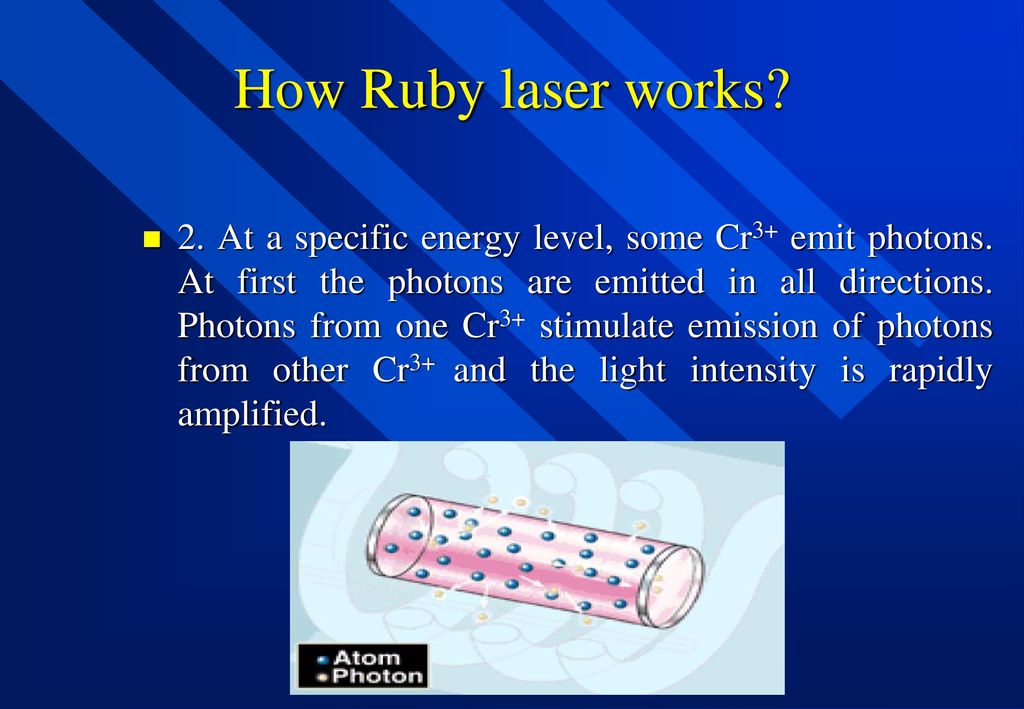 How Ruby laser works?

2. At a specific energy level, some $Cr^{3+}$ emit photons. At first the photons are emitted in all directions. Photons from one $Cr^{3+}$ stimulate emission of photons from other $Cr^{3+}$ and the light intensity is rapidly amplified.

Atom
Photon